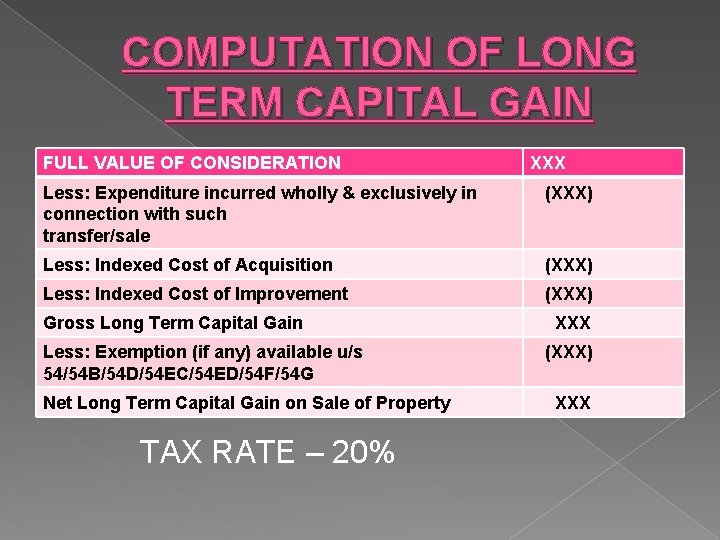 COMPUTATION OF LONG TERM CAPITAL GAIN

| FULL VALUE OF CONSIDERATION | XXX |
|---|---|
| Less: Expenditure incurred wholly & exclusively in connection with such transfer/sale | (XXX) |
| Less: Indexed Cost of Acquisition | (XXX) |
| Less: Indexed Cost of Improvement | (XXX) |
| Gross Long Term Capital Gain | XXX |
| Less: Exemption (if any) available u/s 54/54B/54D/54EC/54ED/54F/54G | (XXX) |
| Net Long Term Capital Gain on Sale of Property | XXX |

TAX RATE – 20%